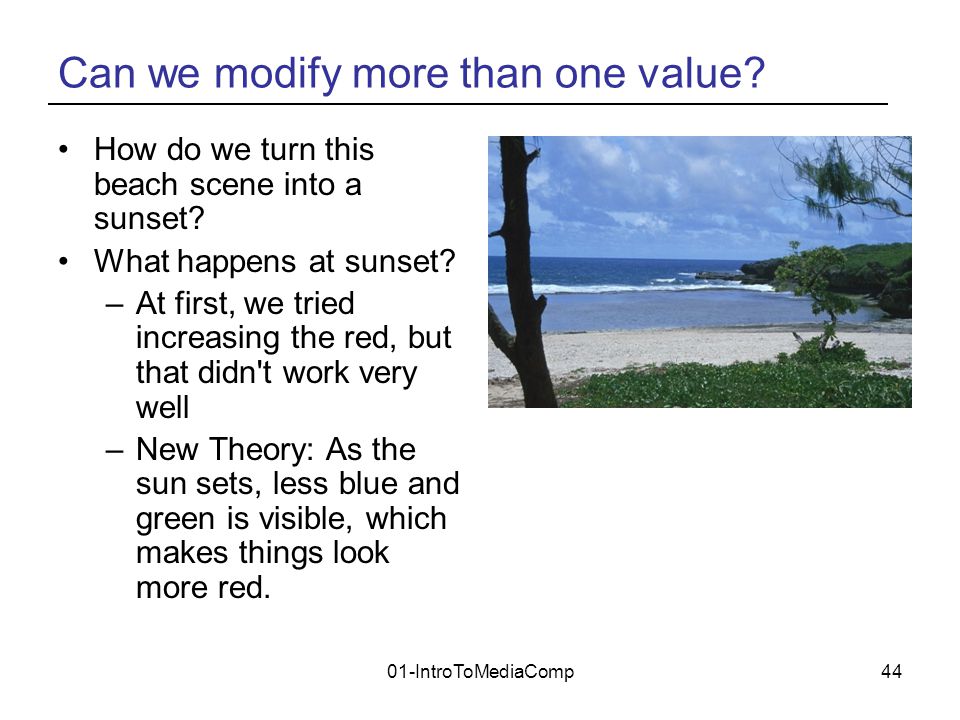 Can we modify more than one value?

• How do we turn this beach scene into a sunset?
• What happens at sunset?
  – At first, we tried increasing the red, but that didn't work very well
  – New Theory: As the sun sets, less blue and green is visible, which makes things look more red.

01-IntroToMediaComp

44